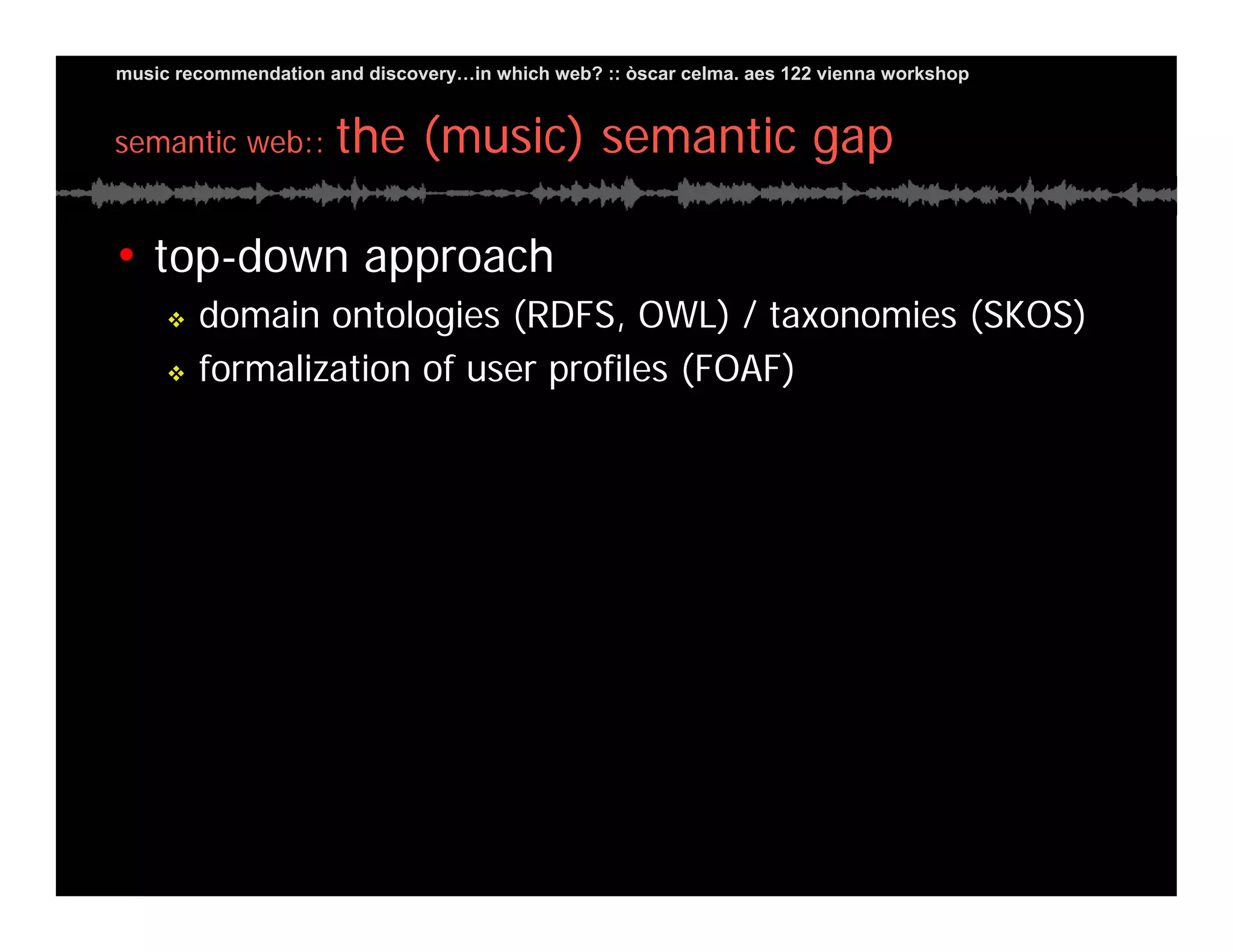 music recommendation and discovery...in which web? :: òscar celma. aes 122 vienna workshop

semantic web:: the (music) semantic gap

• top-down approach
  ❖ domain ontologies (RDFS, OWL) / taxonomies (SKOS)
  ❖ formalization of user profiles (FOAF)